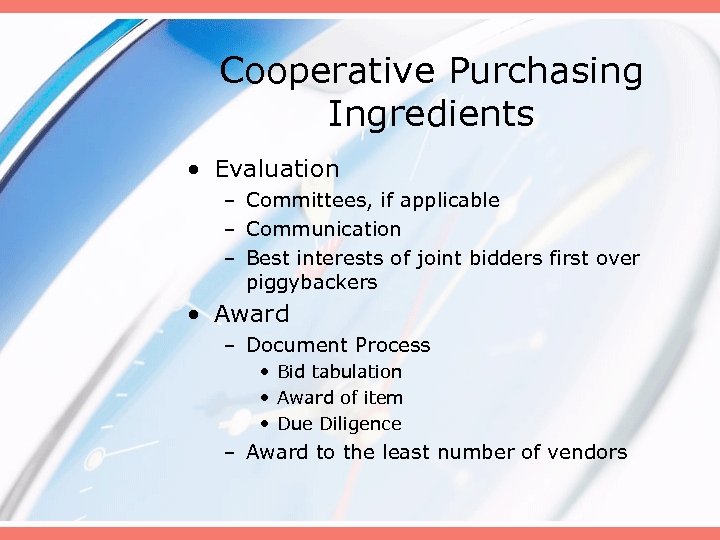 Cooperative Purchasing Ingredients

• Evaluation
  – Committees, if applicable
  – Communication
  – Best interests of joint bidders first over piggybackers
• Award
  – Document Process
    • Bid tabulation
    • Award of item
    • Due Diligence
  – Award to the least number of vendors